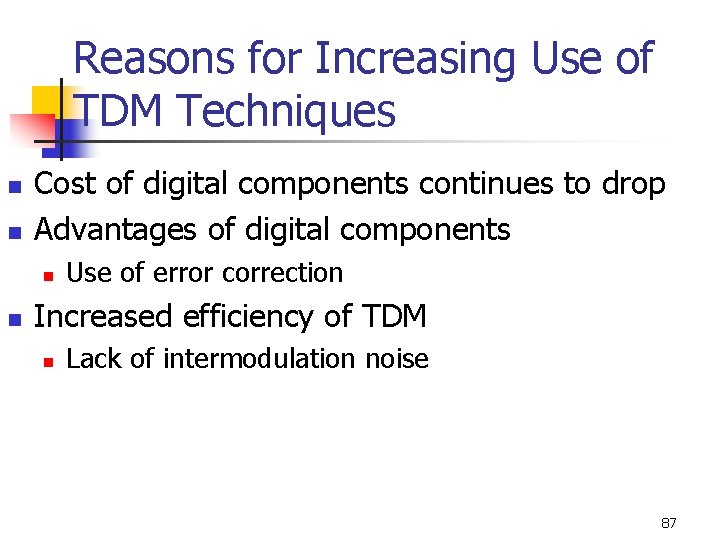 Reasons for Increasing Use of TDM Techniques

- Cost of digital components continues to drop
- Advantages of digital components
  - Use of error correction
- Increased efficiency of TDM
  - Lack of intermodulation noise

87